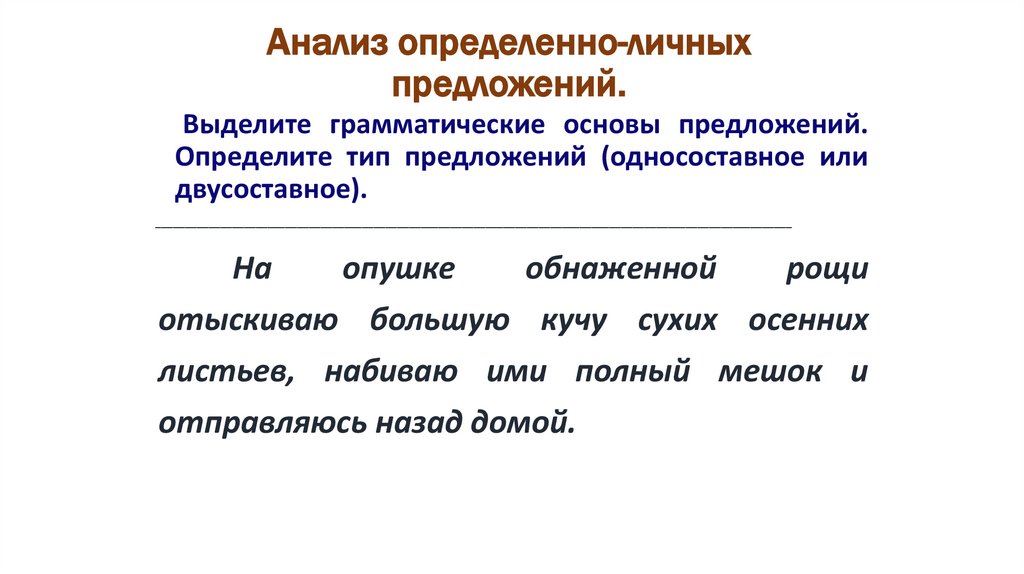 Анализ определенно-личных предложений.

Выделите грамматические основы предложений. Определите тип предложений (односоставное или двусоставное).

На опушке обнаженной рощи отыскиваю большую кучу сухих осенних листьев, набиваю ими полный мешок и отправляюсь назад домой.